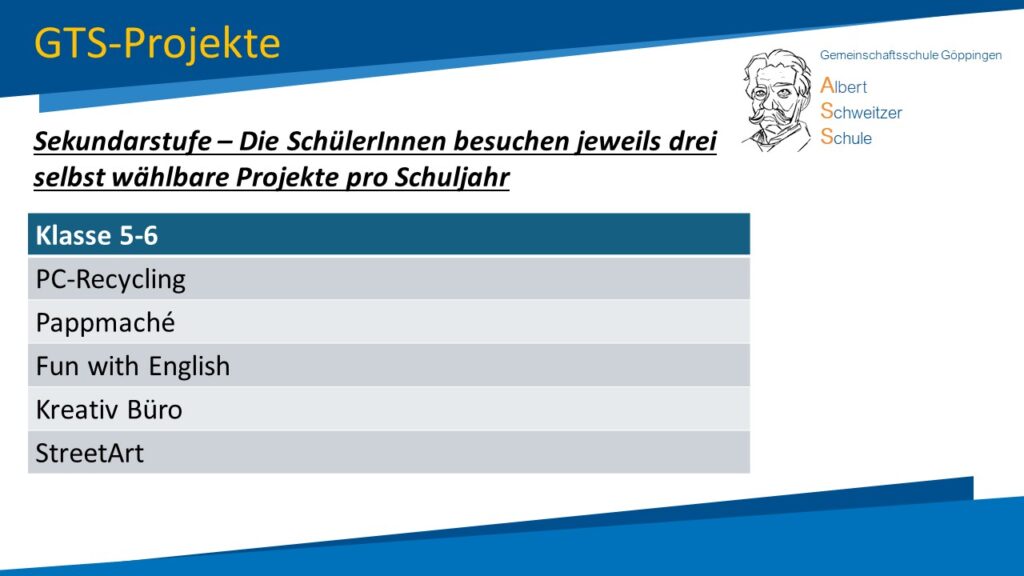 GTS-Projekte

Gemeinschaftsschule Göppingen

Albert
Schweitzer
Schule

Sekundarstufe – Die SchülerInnen besuchen jeweils drei selbst wählbare Projekte pro Schuljahr

| Klasse 5-6 |
|---|
| PC-Recycling |
| Pappmaché |
| Fun with English |
| Kreativ Büro |
| StreetArt |